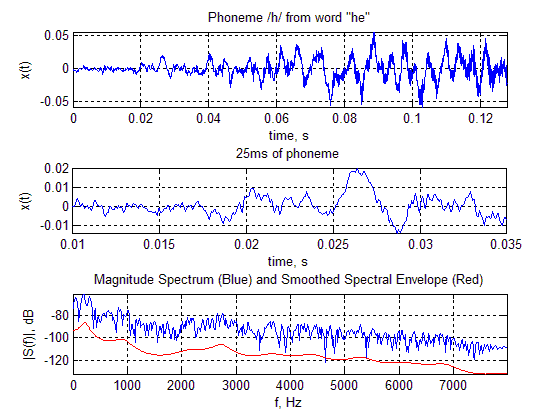 Phoneme /h/ from word "he"

x(t)

0.05
0
-0.05

0 0.02 0.04 0.06 0.08 0.1 0.12

time, s

25ms of phoneme

x(t)

0.02
0.01
0
-0.01

0.01 0.015 0.02 0.025 0.03 0.035

time, s

Magnitude Spectrum (Blue) and Smoothed Spectral Envelope (Red)

|S(f)|, dB

-80
-100
-120

0 1000 2000 3000 4000 5000 6000 7000

f, Hz